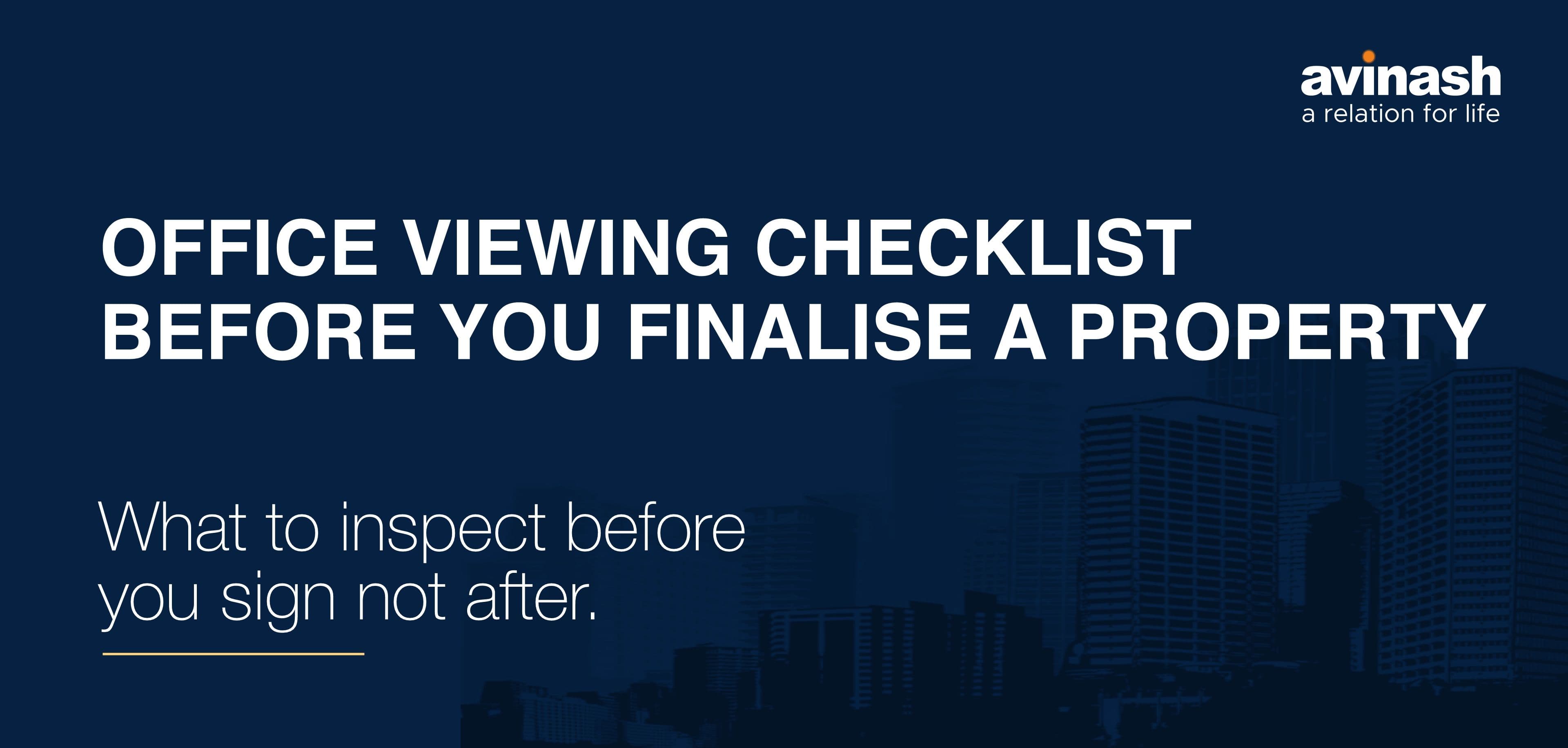 avinash
a relation for life

OFFICE VIEWING CHECKLIST BEFORE YOU FINALISE A PROPERTY

What to inspect before you sign not after.